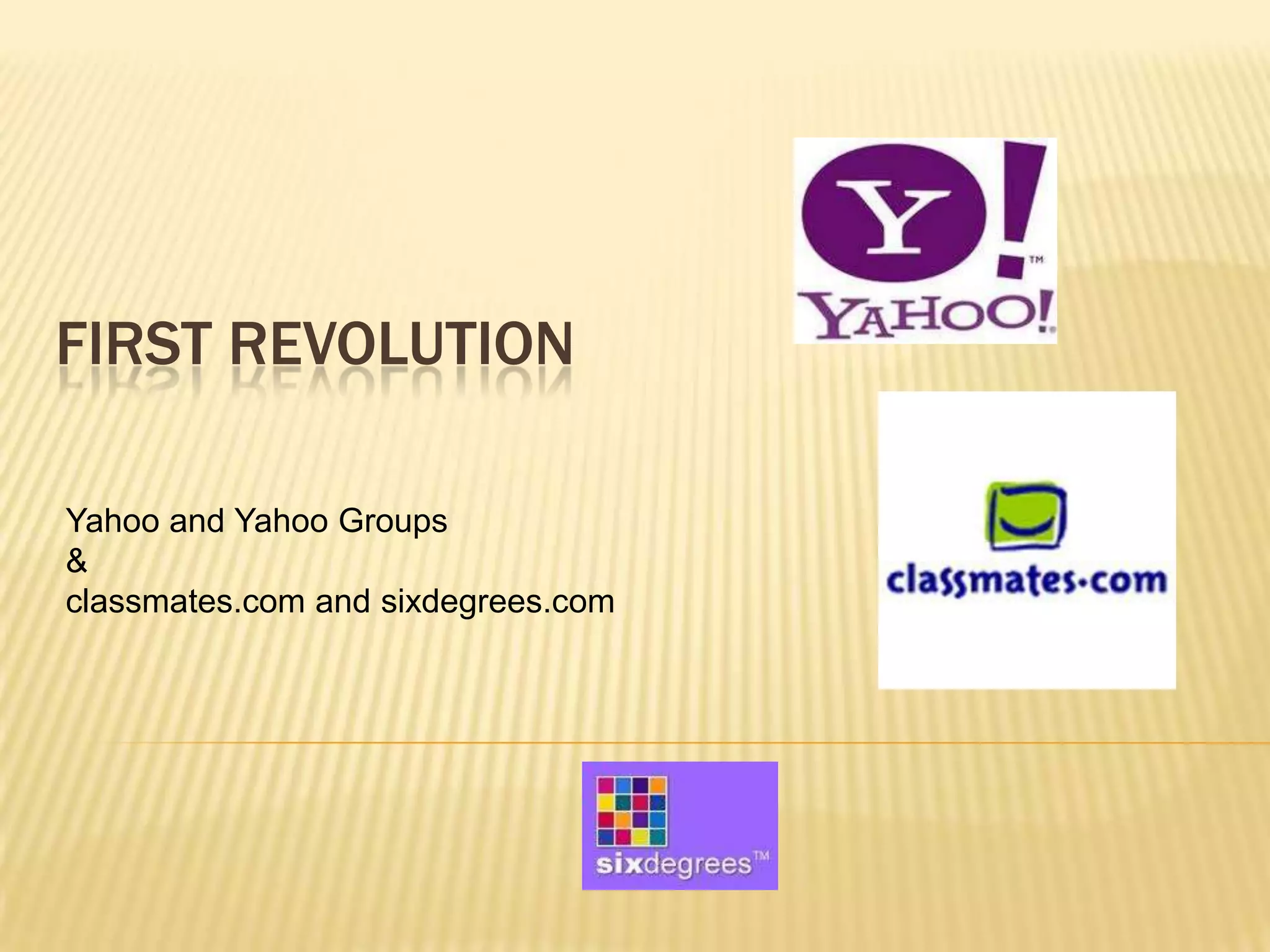 FIRST REVOLUTION

Yahoo and Yahoo Groups
&
classmates.com and sixdegrees.com

Y!™
YAHOO!

classmates·com

sixdegrees™